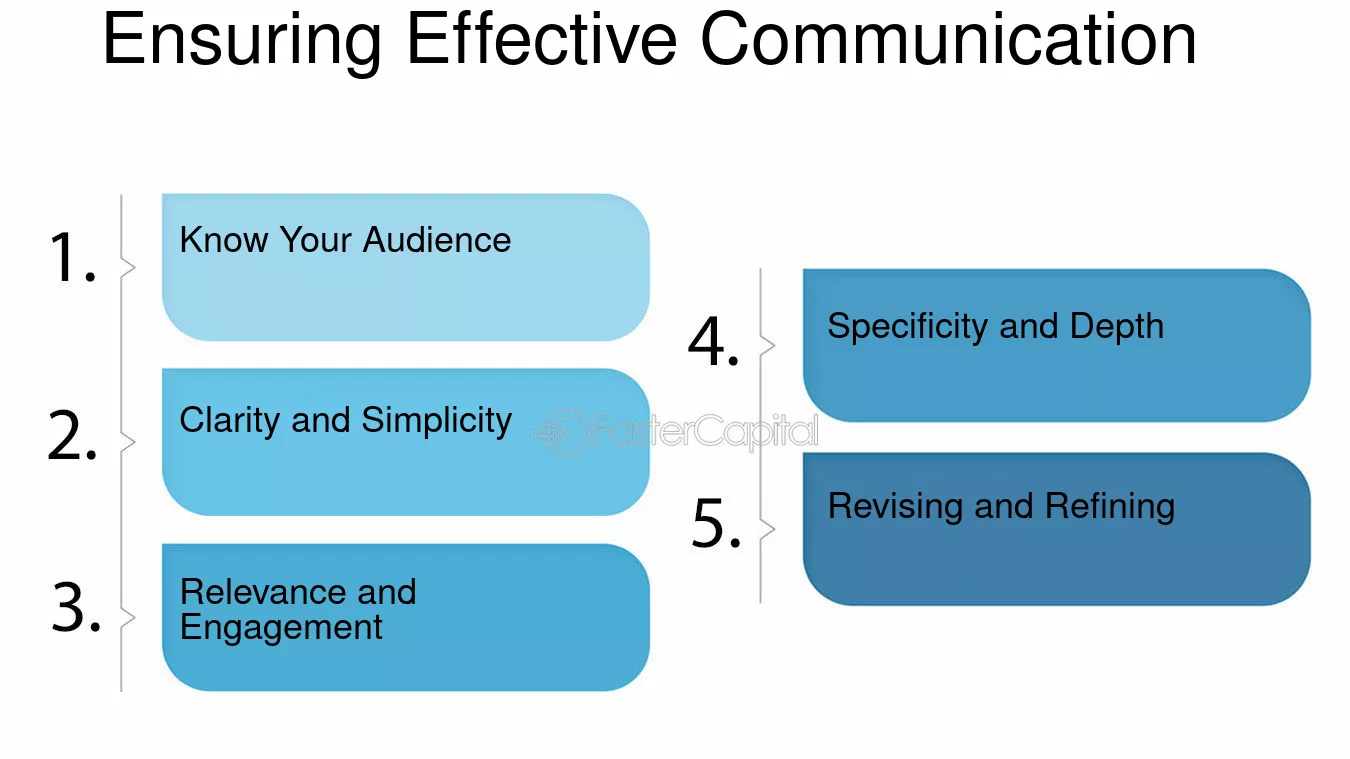 Ensuring Effective Communication

1. Know Your Audience

2. Clarity and Simplicity

3. Relevance and Engagement

4. Specificity and Depth

5. Revising and Refining

FasterCapital